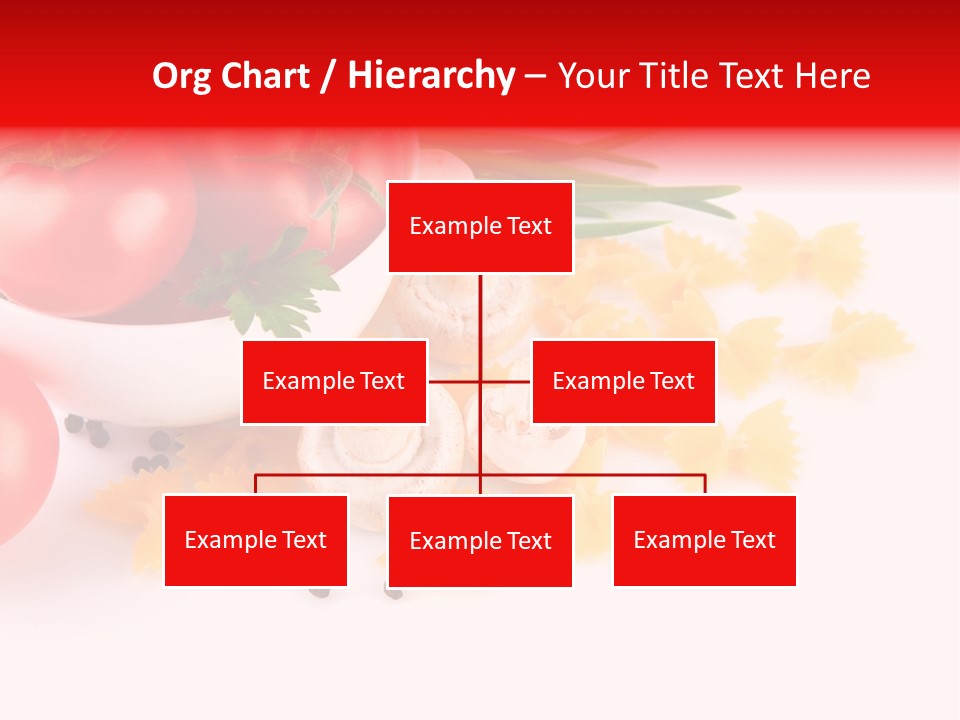 Org Chart / Hierarchy – Your Title Text Here

Example Text

Example Text

Example Text

Example Text

Example Text

Example Text